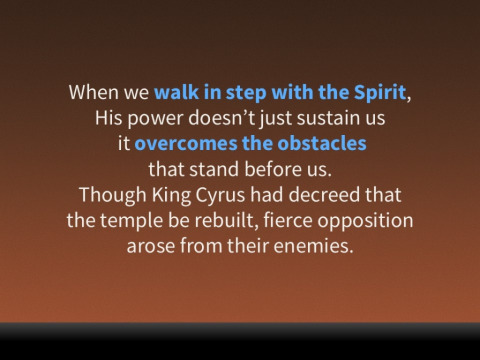 When we walk in step with the Spirit, His power doesn’t just sustain us it overcomes the obstacles that stand before us. Though King Cyrus had decreed that the temple be rebuilt, fierce opposition arose from their enemies.